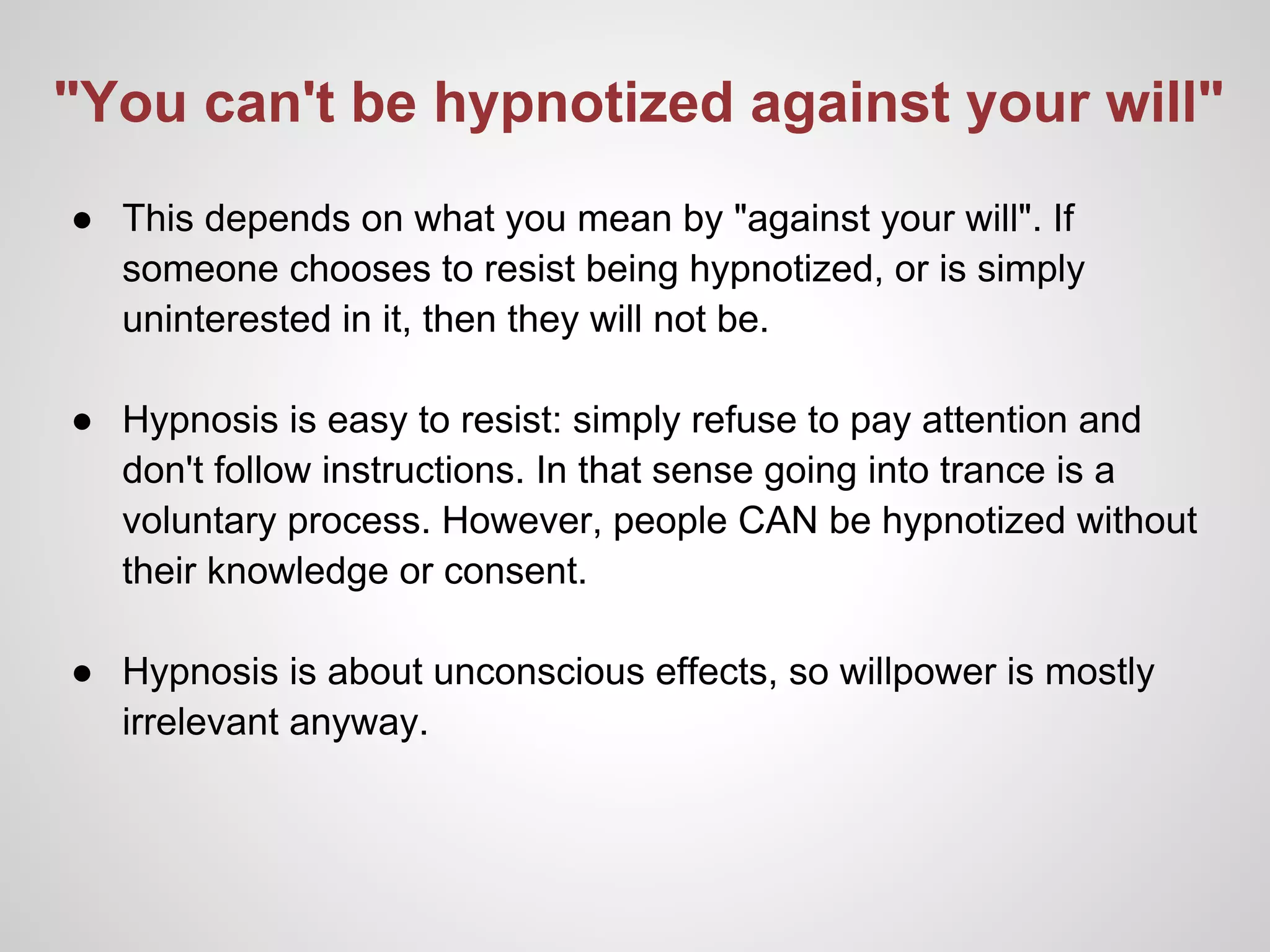 "You can't be hypnotized against your will"

● This depends on what you mean by "against your will". If someone chooses to resist being hypnotized, or is simply uninterested in it, then they will not be.

● Hypnosis is easy to resist: simply refuse to pay attention and don't follow instructions. In that sense going into trance is a voluntary process. However, people CAN be hypnotized without their knowledge or consent.

● Hypnosis is about unconscious effects, so willpower is mostly irrelevant anyway.